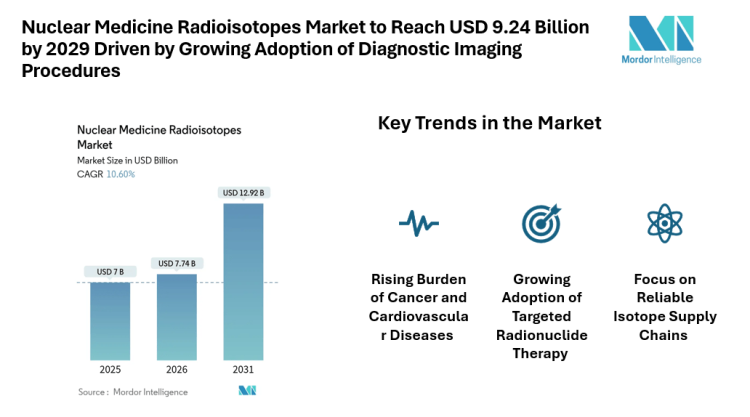 Nuclear Medicine Radioisotopes Market to Reach USD 9.24 Billion by 2029 Driven by Growing Adoption of Diagnostic Imaging Procedures

Mordor Intelligence

Nuclear Medicine Radioisotopes Market
Market Size in USD Billion
CAGR 10.60%

USD 7 B
USD 7.74 B
USD 12.92 B

2025
2026
2031

Source : Mordor Intelligence

Key Trends in the Market

Rising Burden of Cancer and Cardiovascular Diseases

Growing Adoption of Targeted Radionuclide Therapy

Focus on Reliable Isotope Supply Chains